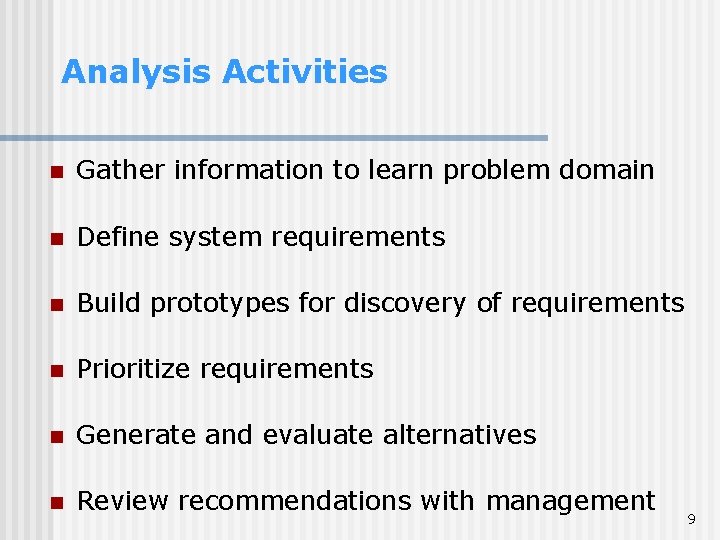 Analysis Activities

- Gather information to learn problem domain
- Define system requirements
- Build prototypes for discovery of requirements
- Prioritize requirements
- Generate and evaluate alternatives
- Review recommendations with management

9